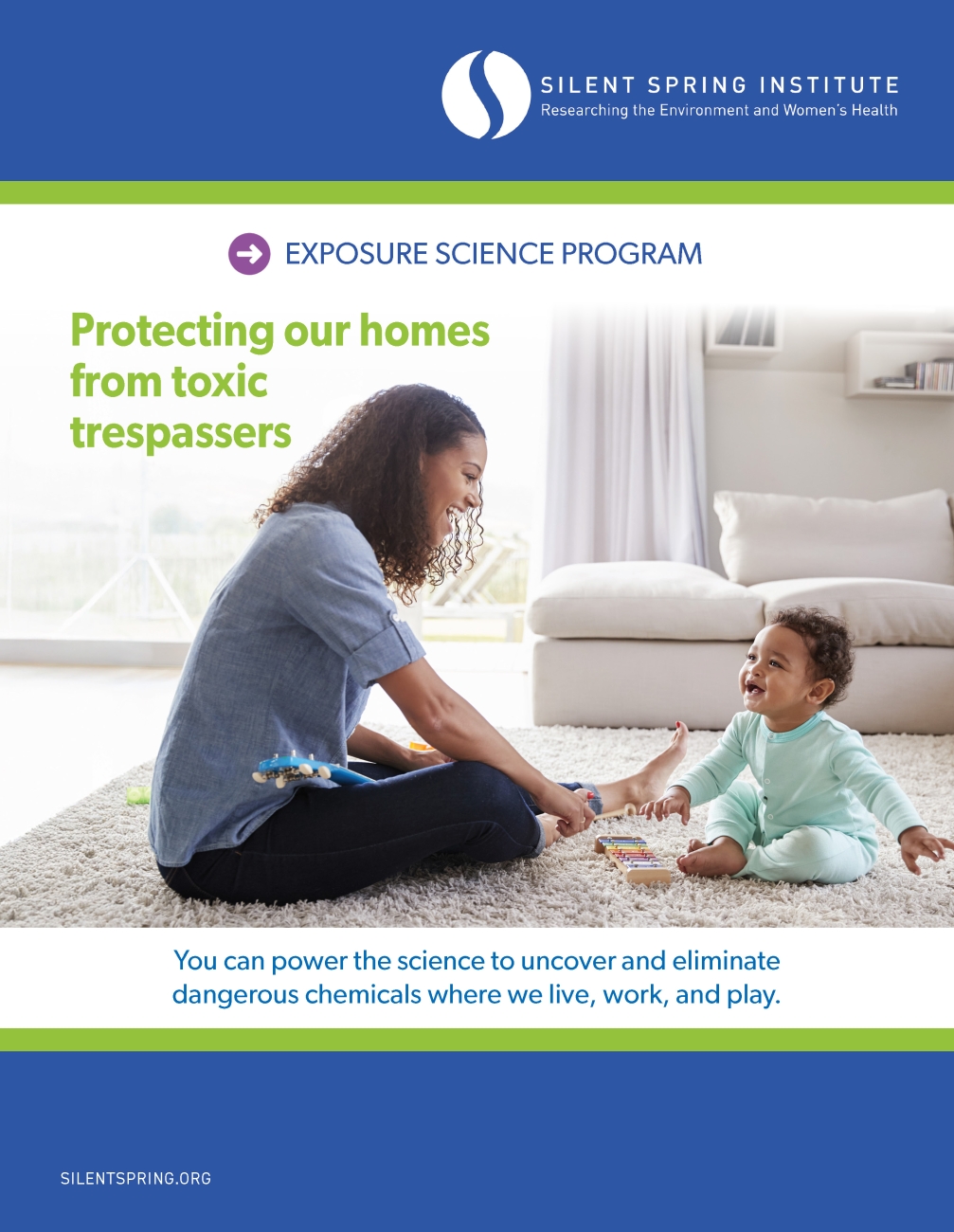 SILENT SPRING INSTITUTE
Researching the Environment and Women's Health

EXPOSURE SCIENCE PROGRAM

Protecting our homes from toxic trespassers

You can power the science to uncover and eliminate dangerous chemicals where we live, work, and play.

SILENTSPRING.ORG